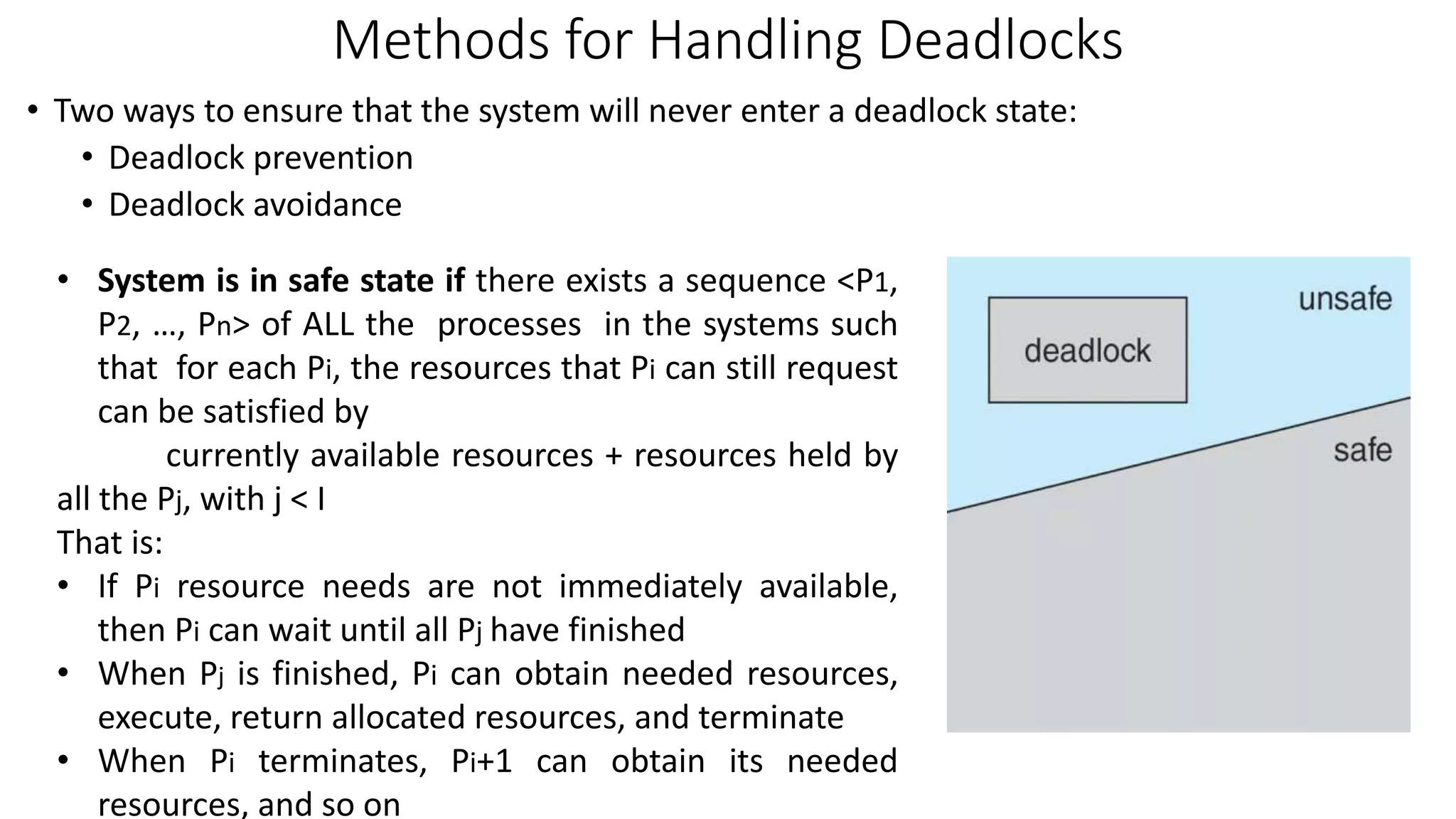 Methods for Handling Deadlocks

• Two ways to ensure that the system will never enter a deadlock state:
  • Deadlock prevention
  • Deadlock avoidance

• **System is in safe state if** there exists a sequence <P1, P2, …, Pn> of ALL the processes in the systems such that for each Pi, the resources that Pi can still request can be satisfied by
currently available resources + resources held by all the Pj, with j < I
That is:
• If Pi resource needs are not immediately available, then Pi can wait until all Pj have finished
• When Pj is finished, Pi can obtain needed resources, execute, return allocated resources, and terminate
• When Pi terminates, Pi+1 can obtain its needed resources, and so on

unsafe
deadlock
safe